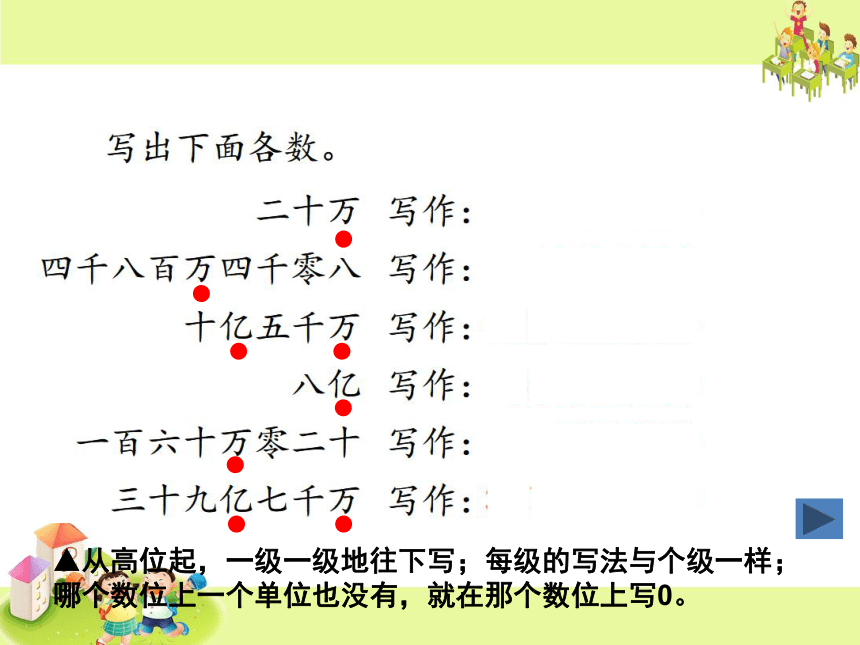 写出下面各数。

二十万 写作：

四千八百万四千零八 写作：

十亿五千万 写作：

八亿 写作：

一百六十万零二十 写作：

三十九亿七千万 写作：

▲从高位起，一级一级地往下写；每级的写法与个级一样；哪个数位上一个单位也没有，就在那个数位上写0。